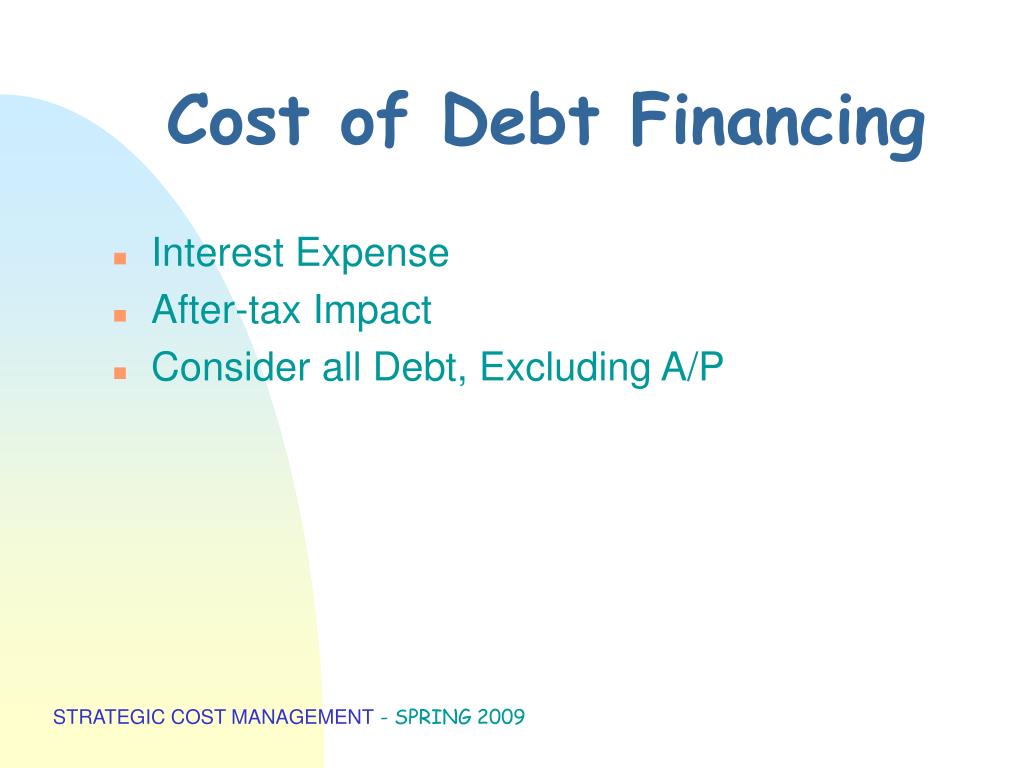 Cost of Debt Financing

- Interest Expense
- After-tax Impact
- Consider all Debt, Excluding A/P

STRATEGIC COST MANAGEMENT - SPRING 2009